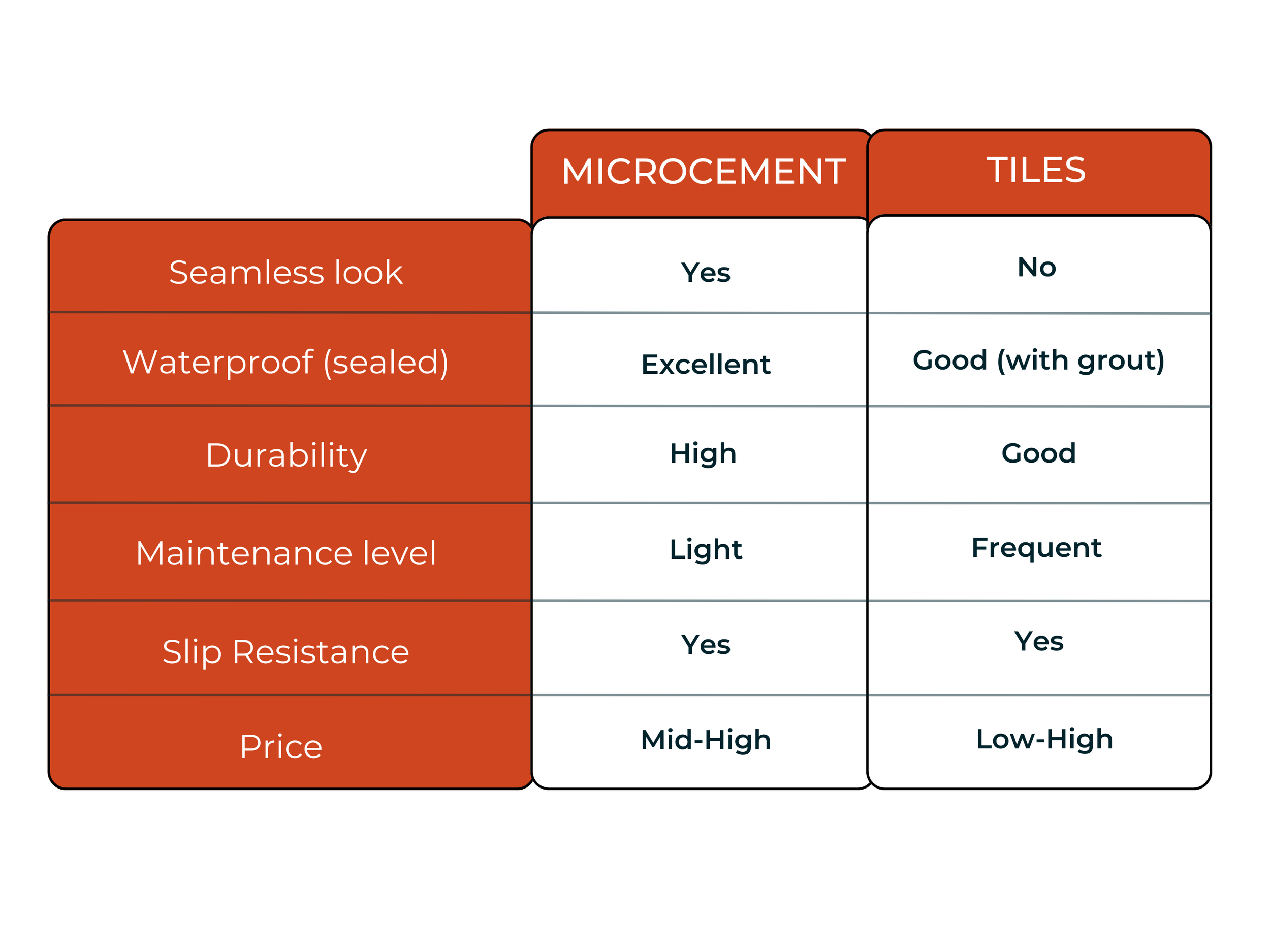 | | MICROCEMENT | TILES |
|---|---|---|
| Seamless look | Yes | No |
| Waterproof (sealed) | Excellent | Good (with grout) |
| Durability | High | Good |
| Maintenance level | Light | Frequent |
| Slip Resistance | Yes | Yes |
| Price | Mid-High | Low-High |